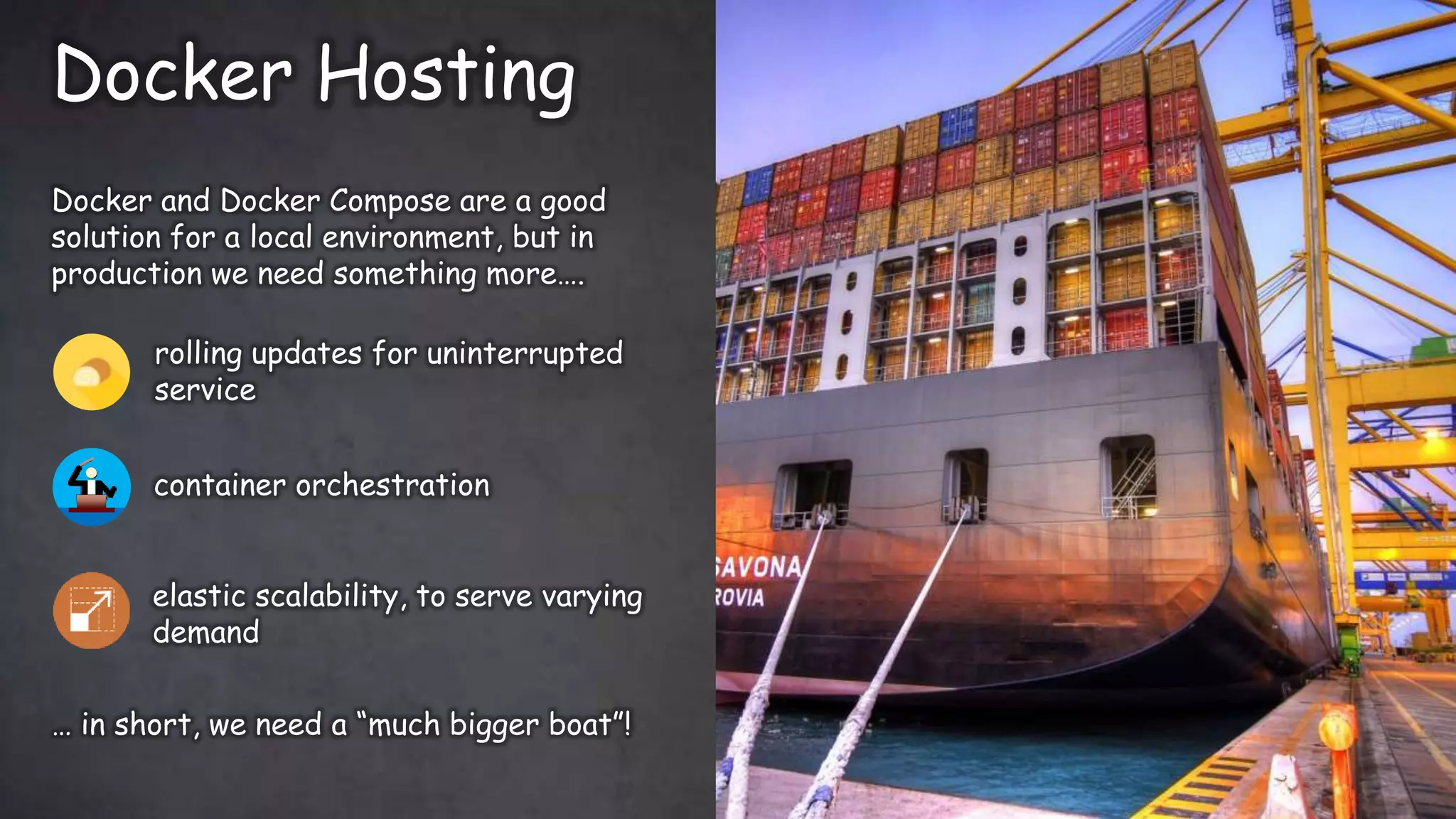 Docker Hosting

Docker and Docker Compose are a good solution for a local environment, but in production we need something more....

rolling updates for uninterrupted service

container orchestration

elastic scalability, to serve varying demand

... in short, we need a "much bigger boat"!

SAVONA
ROVIA